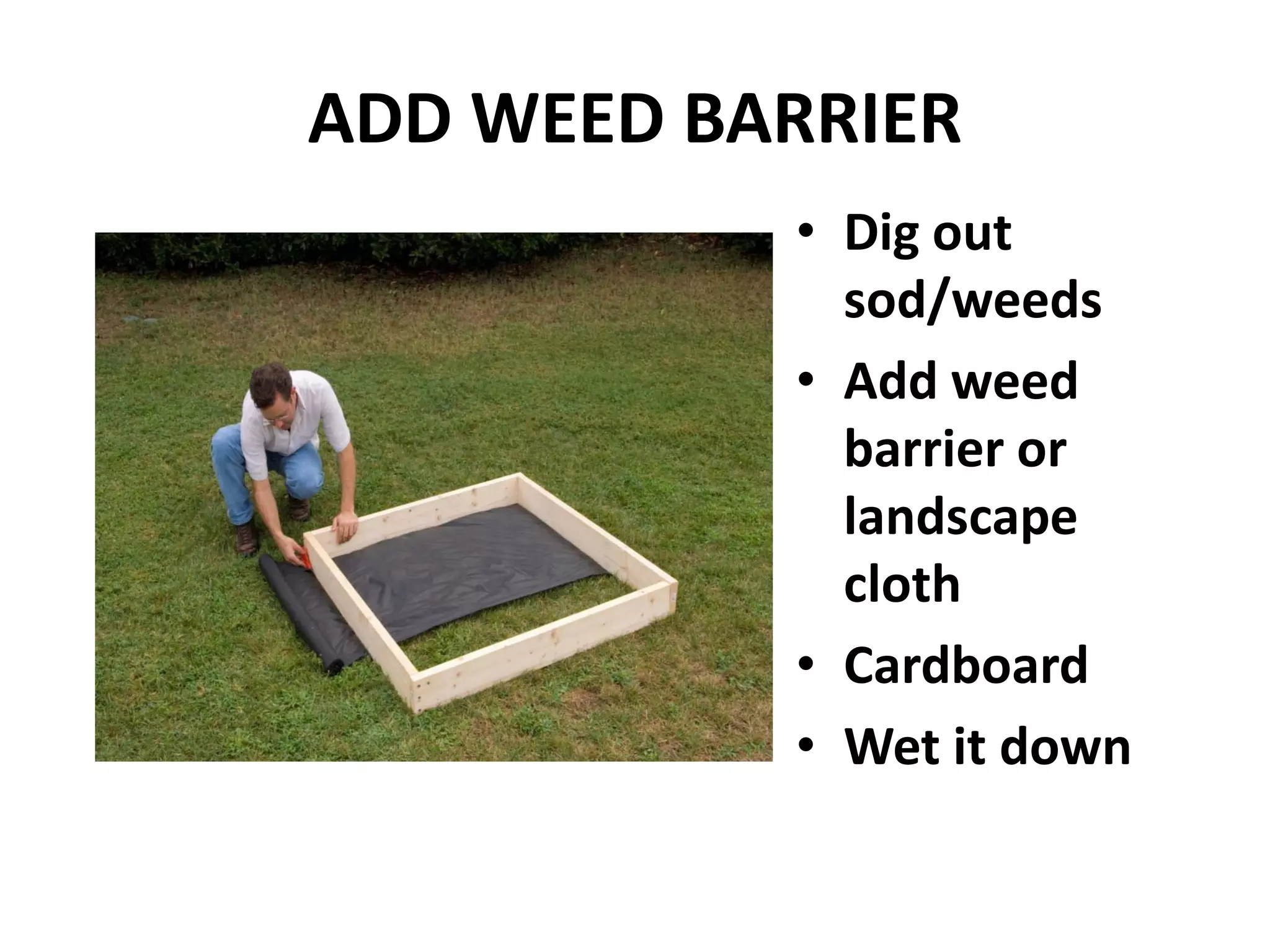 ADD WEED BARRIER

• Dig out sod/weeds
• Add weed barrier or landscape cloth
• Cardboard
• Wet it down